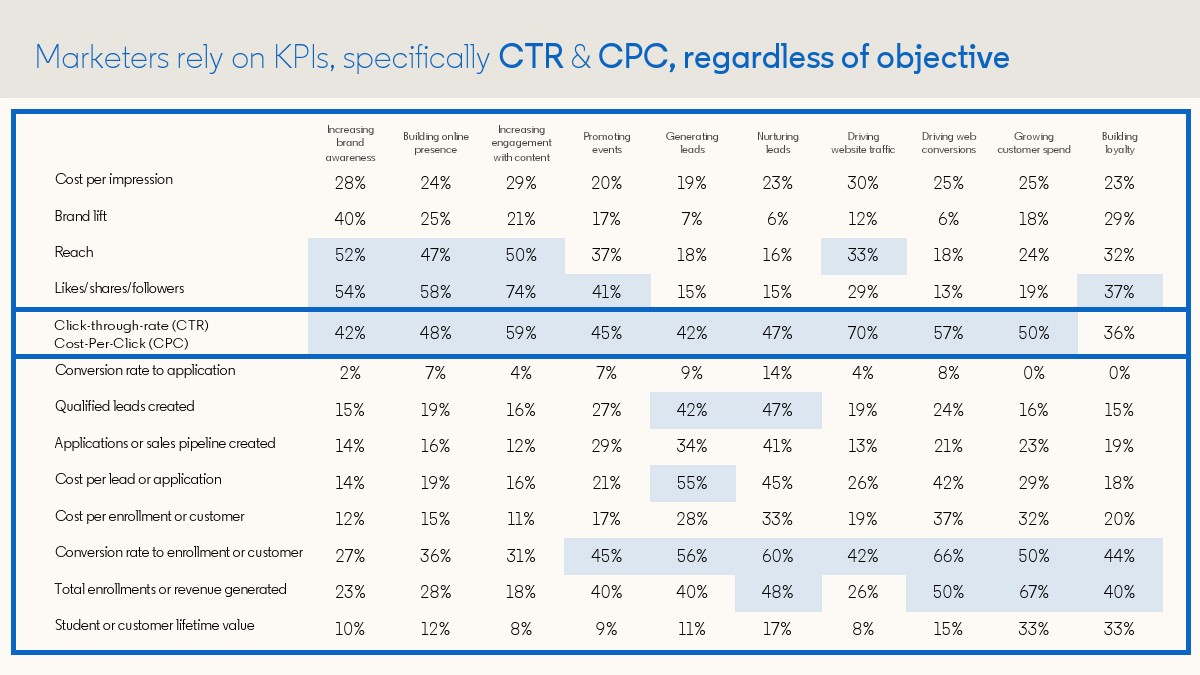 Marketers rely on KPIs, specifically CTR & CPC, regardless of objective

| | Increasing brand awareness | Building online presence | Increasing engagement with content | Promoting events | Generating leads | Nurturing leads | Driving website traffic | Driving web conversions | Growing customer spend | Building loyalty |
|---|---|---|---|---|---|---|---|---|---|---|
| Cost per impression | 28% | 24% | 29% | 20% | 19% | 23% | 30% | 25% | 25% | 23% |
| Brand lift | 40% | 25% | 21% | 17% | 7% | 6% | 12% | 6% | 18% | 29% |
| Reach | 52% | 47% | 50% | 37% | 18% | 16% | 33% | 18% | 24% | 32% |
| Likes/shares/followers | 54% | 58% | 74% | 41% | 15% | 15% | 29% | 13% | 19% | 37% |
| Click-through-rate (CTR) Cost-Per-Click (CPC) | 42% | 48% | 59% | 45% | 42% | 47% | 70% | 57% | 50% | 36% |
| Conversion rate to application | 2% | 7% | 4% | 7% | 9% | 14% | 4% | 8% | 0% | 0% |
| Qualified leads created | 15% | 19% | 16% | 27% | 42% | 47% | 19% | 24% | 16% | 15% |
| Applications or sales pipeline created | 14% | 16% | 12% | 29% | 34% | 41% | 13% | 21% | 23% | 19% |
| Cost per lead or application | 14% | 19% | 16% | 21% | 55% | 45% | 26% | 42% | 29% | 18% |
| Cost per enrollment or customer | 12% | 15% | 11% | 17% | 28% | 33% | 19% | 37% | 32% | 20% |
| Conversion rate to enrollment or customer | 27% | 36% | 31% | 45% | 56% | 60% | 42% | 66% | 50% | 44% |
| Total enrollments or revenue generated | 23% | 28% | 18% | 40% | 40% | 48% | 26% | 50% | 67% | 40% |
| Student or customer lifetime value | 10% | 12% | 8% | 9% | 11% | 17% | 8% | 15% | 33% | 33% |